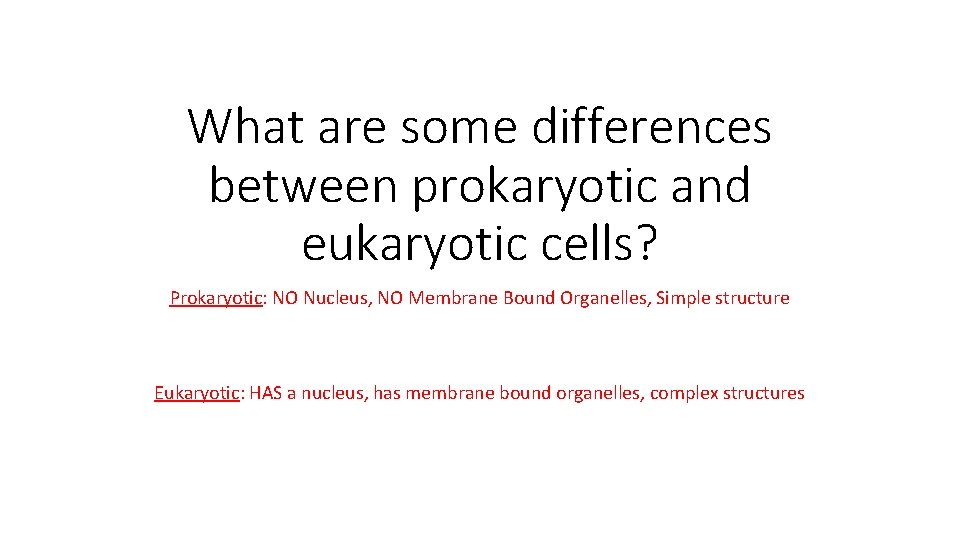 What are some differences between prokaryotic and eukaryotic cells?

Prokaryotic: NO Nucleus, NO Membrane Bound Organelles, Simple structure

Eukaryotic: HAS a nucleus, has membrane bound organelles, complex structures